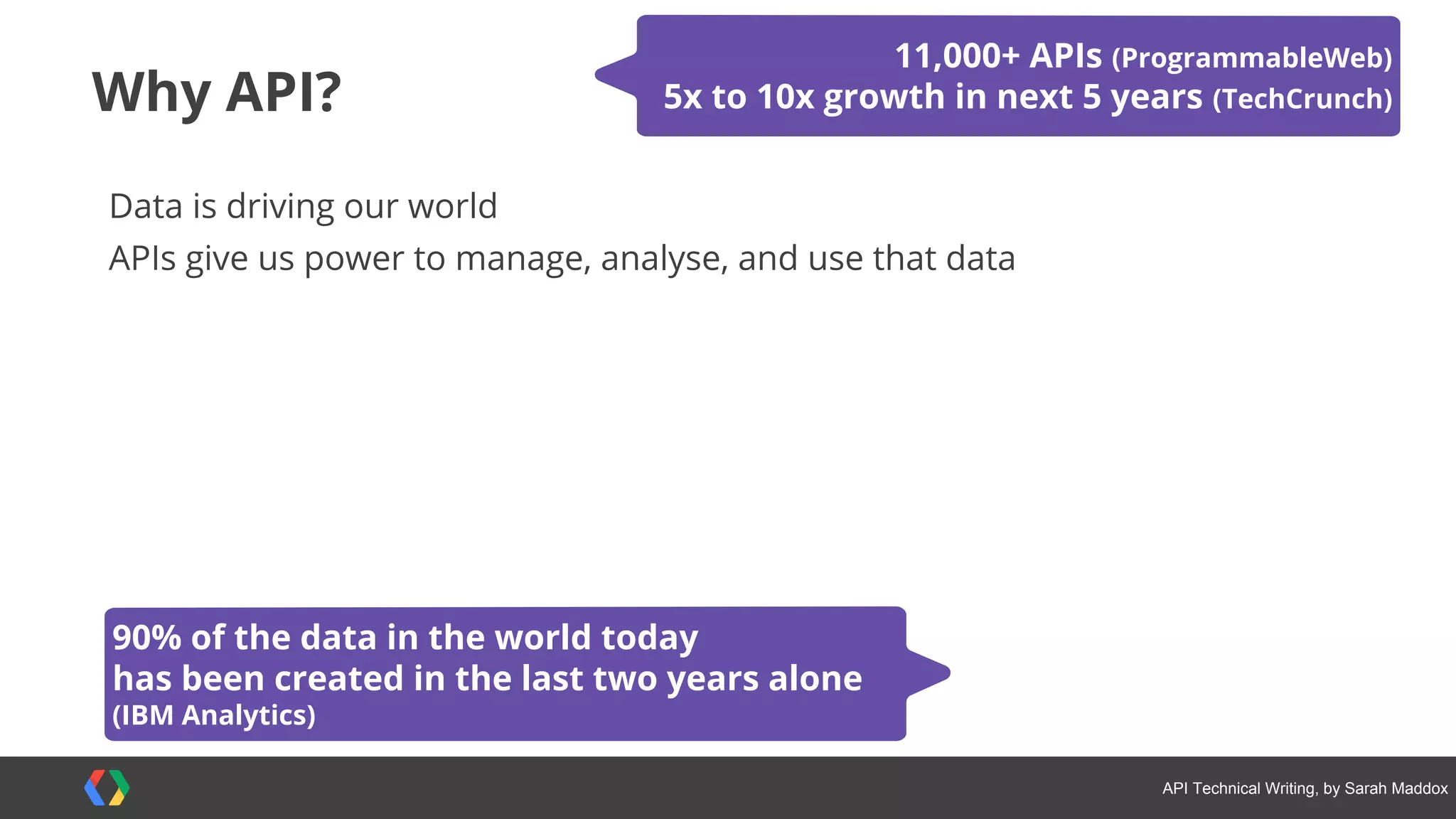 Why API?

11,000+ APIs (ProgrammableWeb)
5x to 10x growth in next 5 years (TechCrunch)

Data is driving our world
APIs give us power to manage, analyse, and use that data

90% of the data in the world today
has been created in the last two years alone
(IBM Analytics)

API Technical Writing, by Sarah Maddox